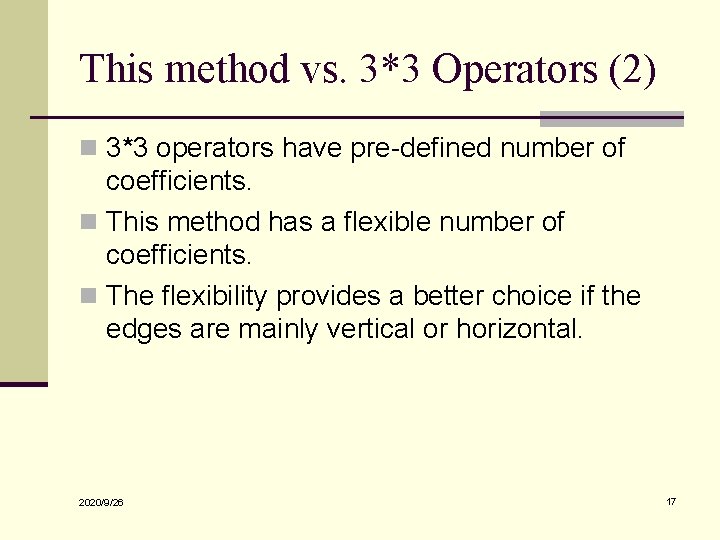 This method vs. 3*3 Operators (2)

3*3 operators have pre-defined number of coefficients.

This method has a flexible number of coefficients.

The flexibility provides a better choice if the edges are mainly vertical or horizontal.

2020/9/26

17